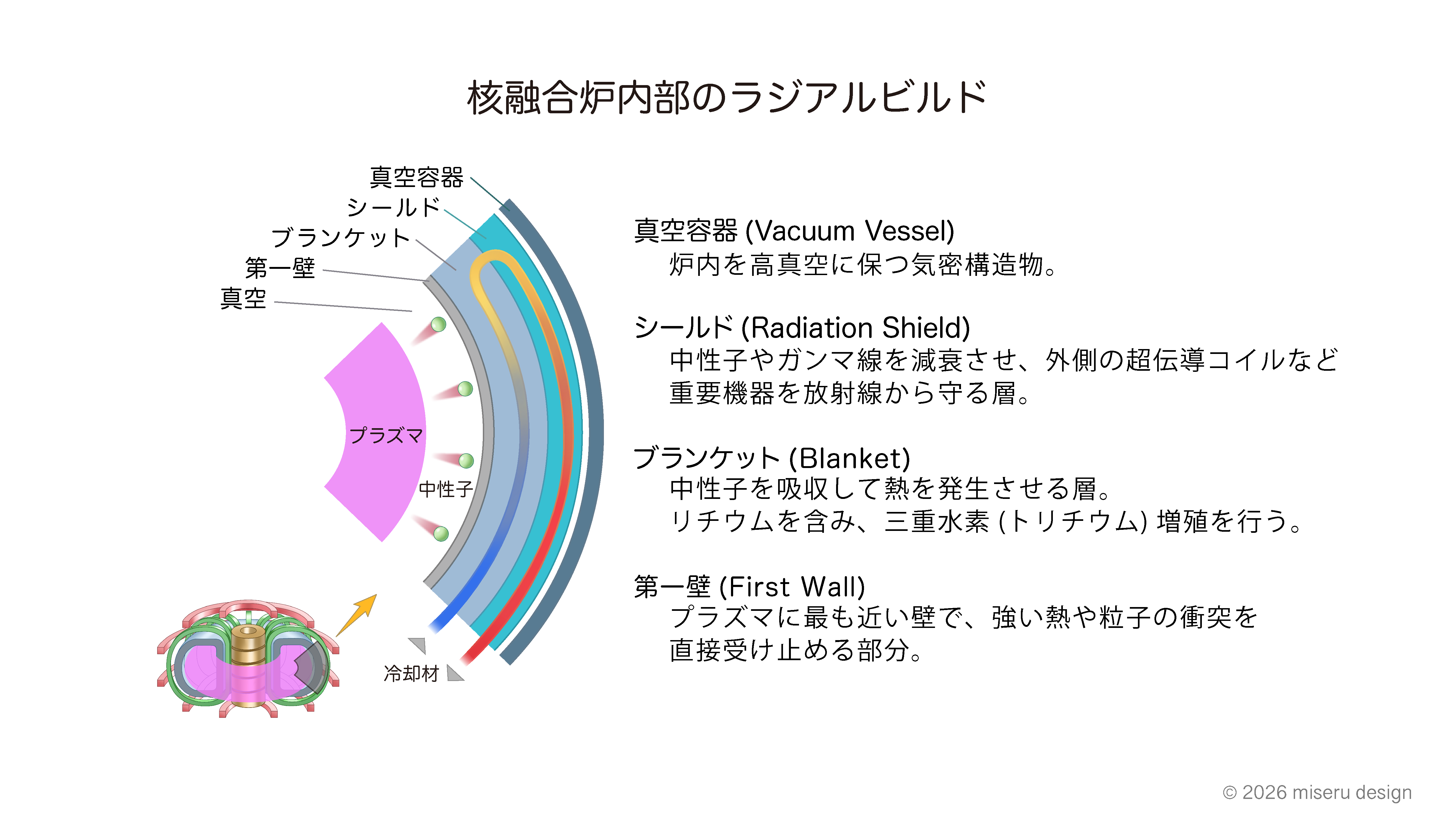 核融合炉内部のラジアルビルド

真空容器
シールド
ブランケット
第一壁
真空

プラズマ
中性子
冷却材

真空容器 (Vacuum Vessel)
炉内を高真空に保つ気密構造物。

シールド (Radiation Shield)
中性子やガンマ線を減衰させ、外側の超伝導コイルなど重要機器を放射線から守る層。

ブランケット (Blanket)
中性子を吸収して熱を発生させる層。
リチウムを含み、三重水素 (トリチウム) 増殖を行う。

第一壁 (First Wall)
プラズマに最も近い壁で、強い熱や粒子の衝突を直接受け止める部分。

© 2026 miseru design